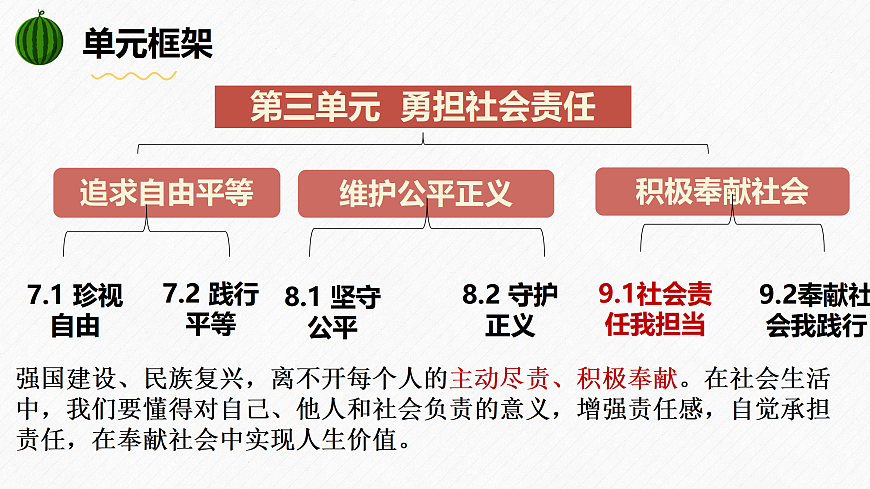 单元框架

第三单元 勇担社会责任

追求自由平等

维护公平正义

积极奉献社会

7.1 珍视自由

7.2 践行平等

8.1 坚守公平

8.2 守护正义

9.1社会责任我担当

9.2奉献社会我践行

强国建设、民族复兴，离不开每个人的主动尽责、积极奉献。在社会生活中，我们要懂得对自己、他人和社会负责的意义，增强责任感，自觉承担责任，在奉献社会中实现人生价值。